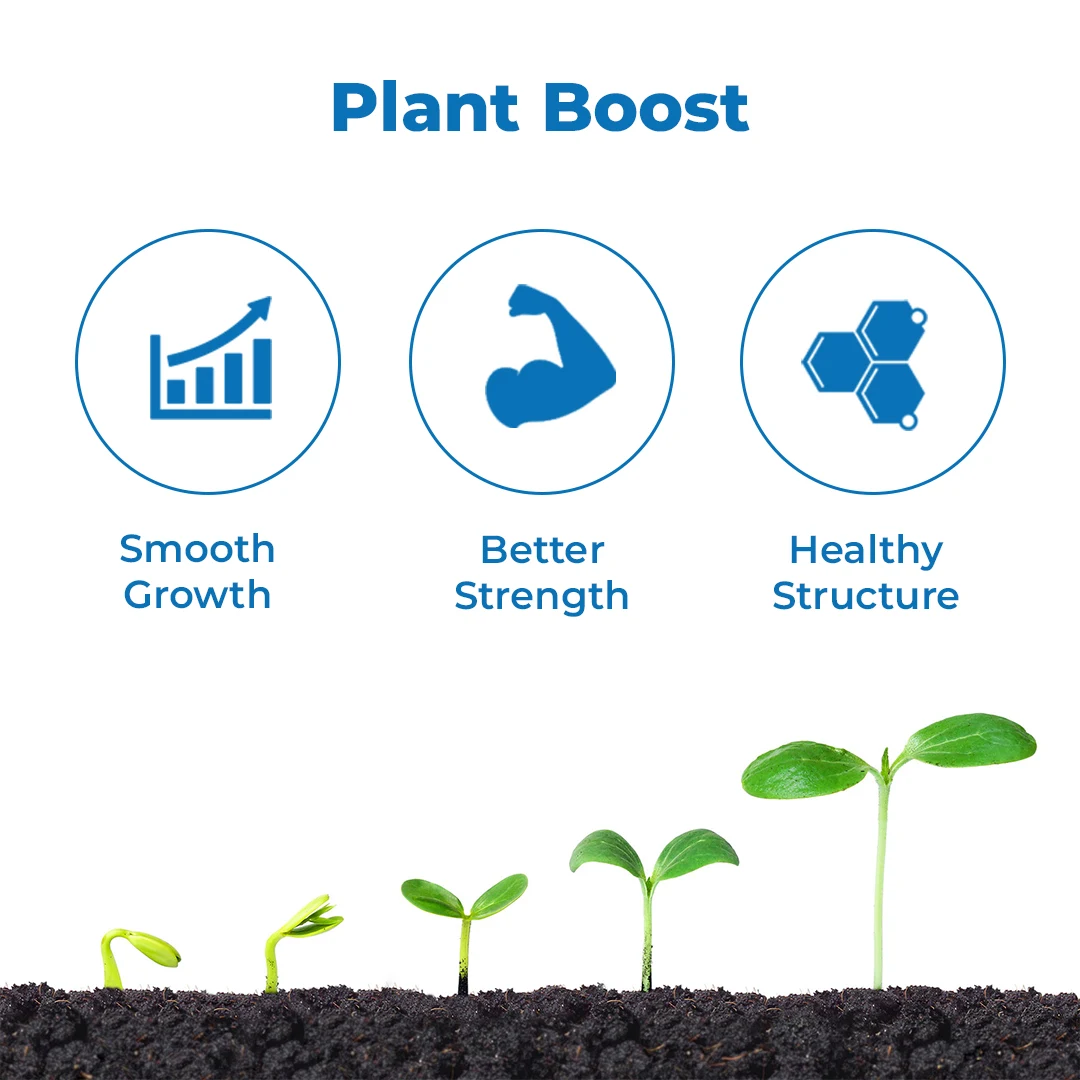 Plant Boost

Smooth Growth

Better Strength

Healthy Structure